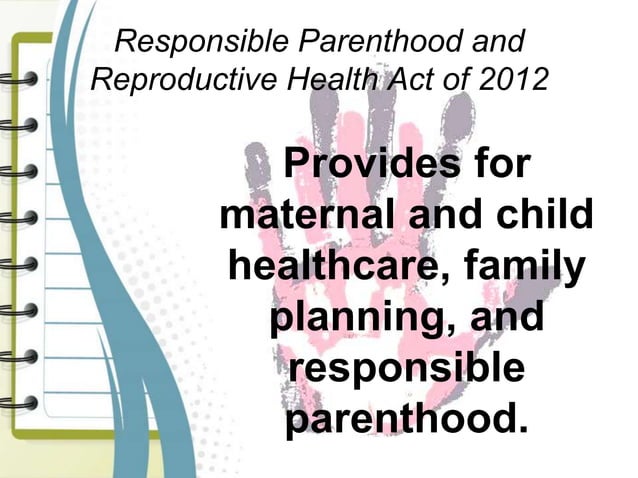 Responsible Parenthood and Reproductive Health Act of 2012

Provides for maternal and child healthcare, family planning, and responsible parenthood.